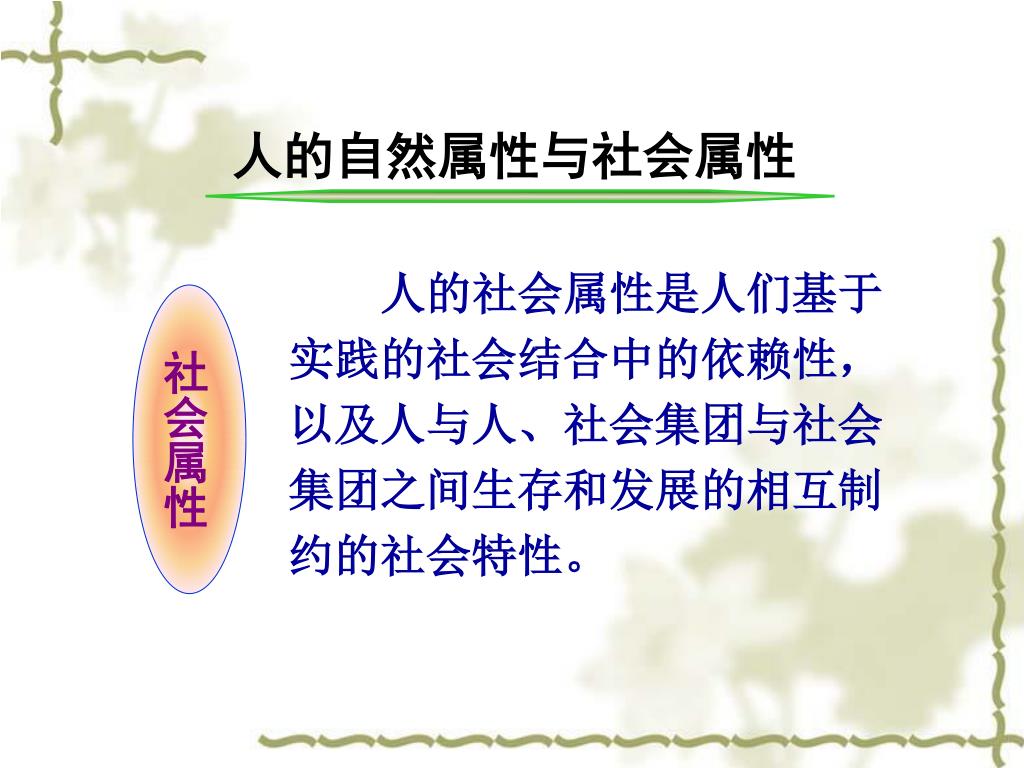 人的自然属性与社会属性

社会属性

人的社会属性是人们基于实践的社会结合中的依赖性，以及人与人、社会集团与社会集团之间生存和发展的相互制约的社会特性。